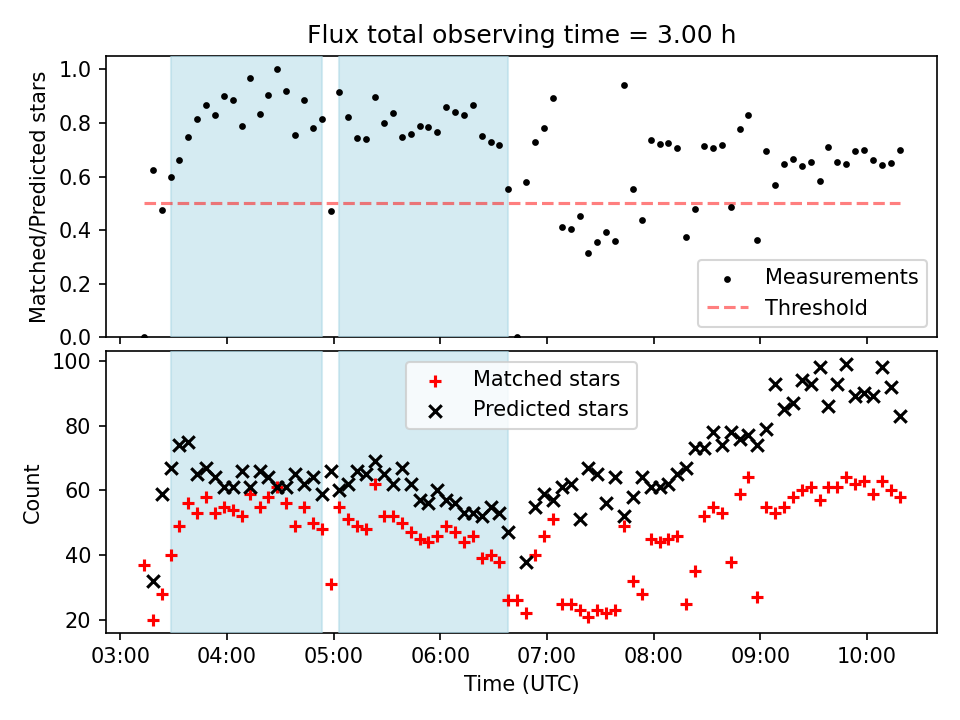 Flux total observing time = 3.00 h

Matched/Predicted stars

1.0
0.8
0.6
0.4
0.2
0.0

Measurements
Threshold

Count

100
80
60
40
20

Matched stars
Predicted stars

03:00 04:00 05:00 06:00 07:00 08:00 09:00 10:00

Time (UTC)